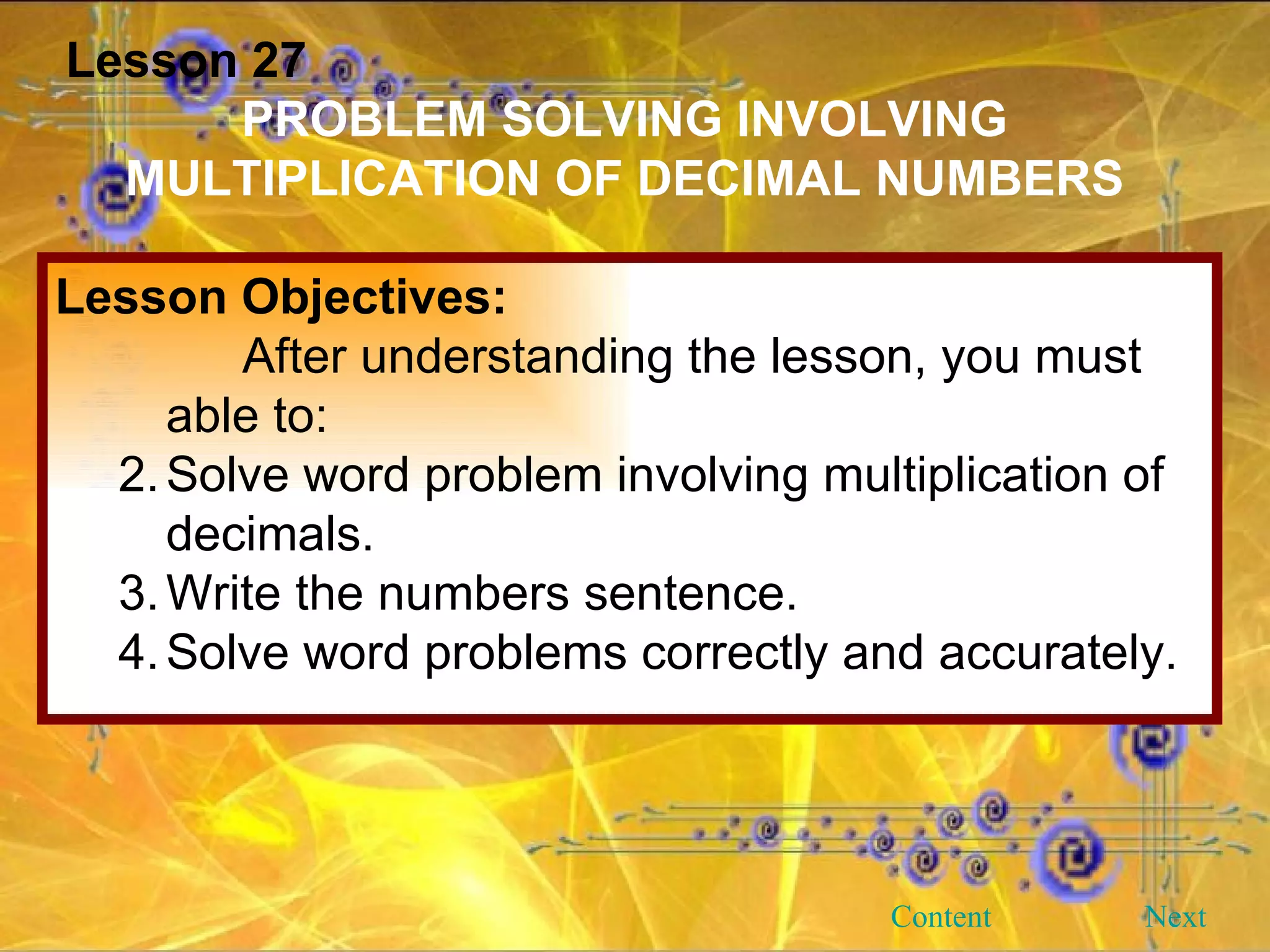 Lesson 27

PROBLEM SOLVING INVOLVING MULTIPLICATION OF DECIMAL NUMBERS

Lesson Objectives:

After understanding the lesson, you must able to:

2. Solve word problem involving multiplication of decimals.
3. Write the numbers sentence.
4. Solve word problems correctly and accurately.

Content

Next